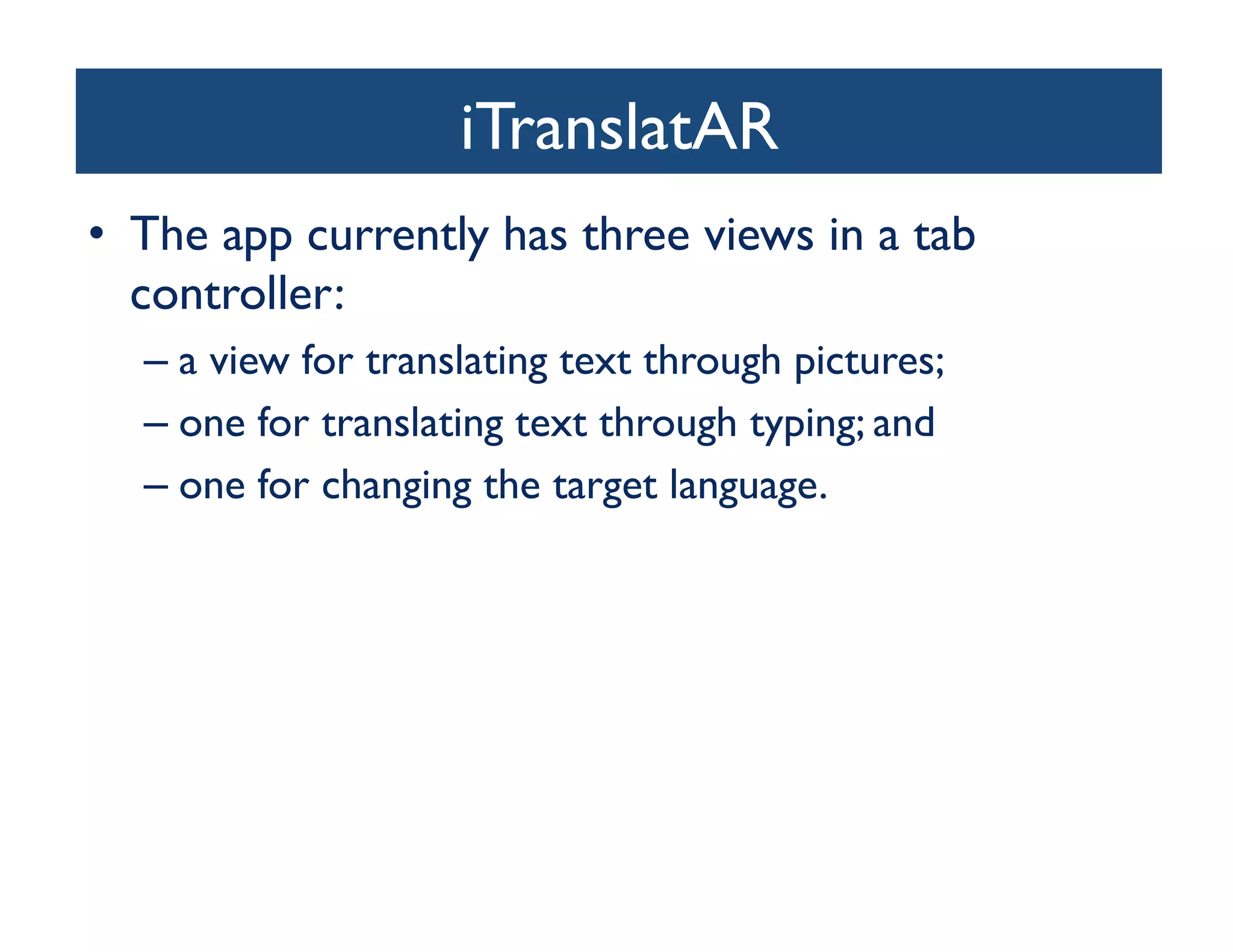 iTranslatAR

• The app currently has three views in a tab controller:
– a view for translating text through pictures;
– one for translating text through typing; and
– one for changing the target language.